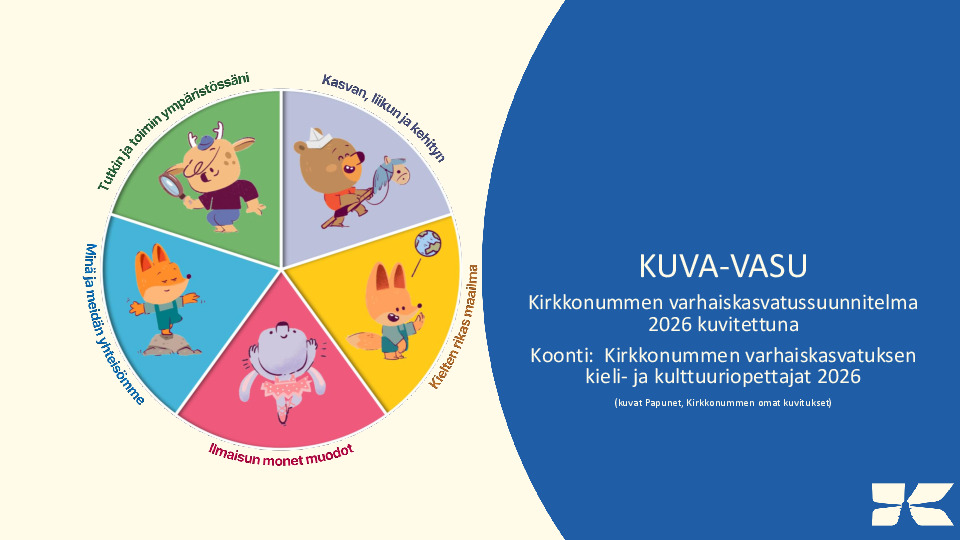 Tutkin ja toimin ympäristössäni

Kasvan, liikun ja kehityn

Kielten rikas maailma

Ilmaisun monet muodot

Minä ja meidän yhteisömme

KUVA-VASU

Kirkkonummen varhaiskasvatussuunnitelma 2026 kuvitettuna

Koonti: Kirkkonummen varhaiskasvatuksen kieli- ja kulttuuriopettajat 2026

(kuvat Papunet, Kirkkonummen omat kuvitukset)